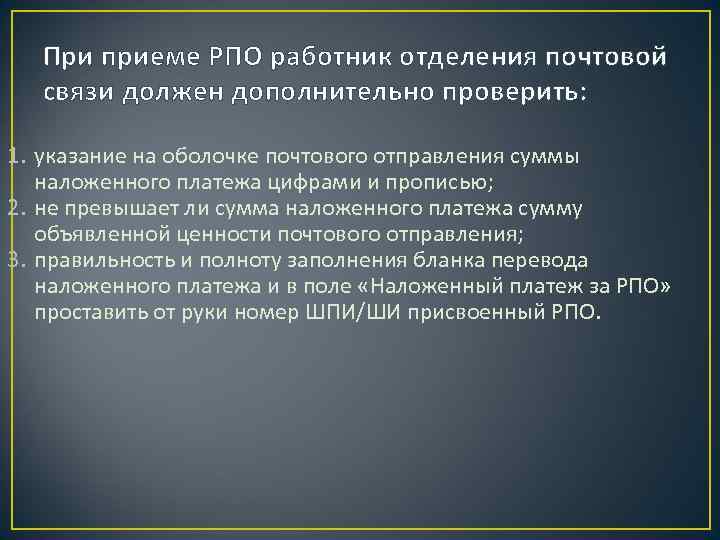 При приеме РПО работник отделения почтовой связи должен дополнительно проверить:

1. указание на оболочке почтового отправления суммы наложенного платежа цифрами и прописью;
2. не превышает ли сумма наложенного платежа сумму объявленной ценности почтового отправления;
3. правильность и полноту заполнения бланка перевода наложенного платежа и в поле «Наложенный платеж за РПО» проставить от руки номер ШПИ/ШИ присвоенный РПО.